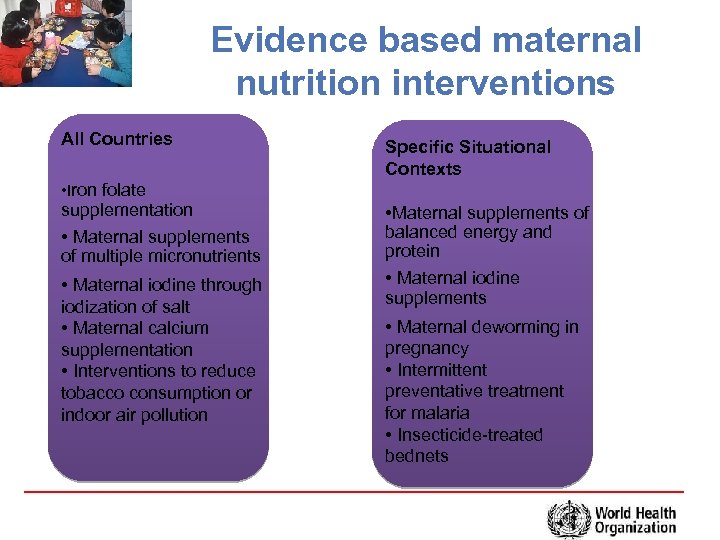 Evidence based maternal nutrition interventions

All Countries

•Iron folate supplementation

• Maternal supplements of multiple micronutrients

• Maternal iodine through iodization of salt

• Maternal calcium supplementation

• Interventions to reduce tobacco consumption or indoor air pollution

Specific Situational Contexts

•Maternal supplements of balanced energy and protein

• Maternal iodine supplements

• Maternal deworming in pregnancy

• Intermittent preventative treatment for malaria

• Insecticide-treated bednets

World Health Organization